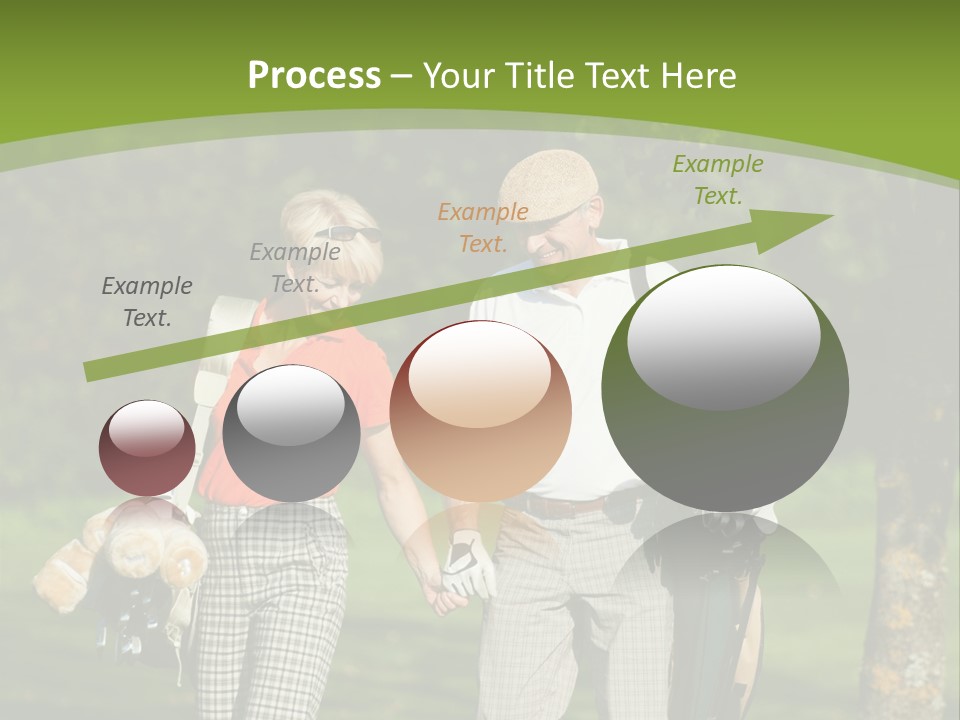 Process – Your Title Text Here

Example Text.

Example Text.

Example Text.

Example Text.